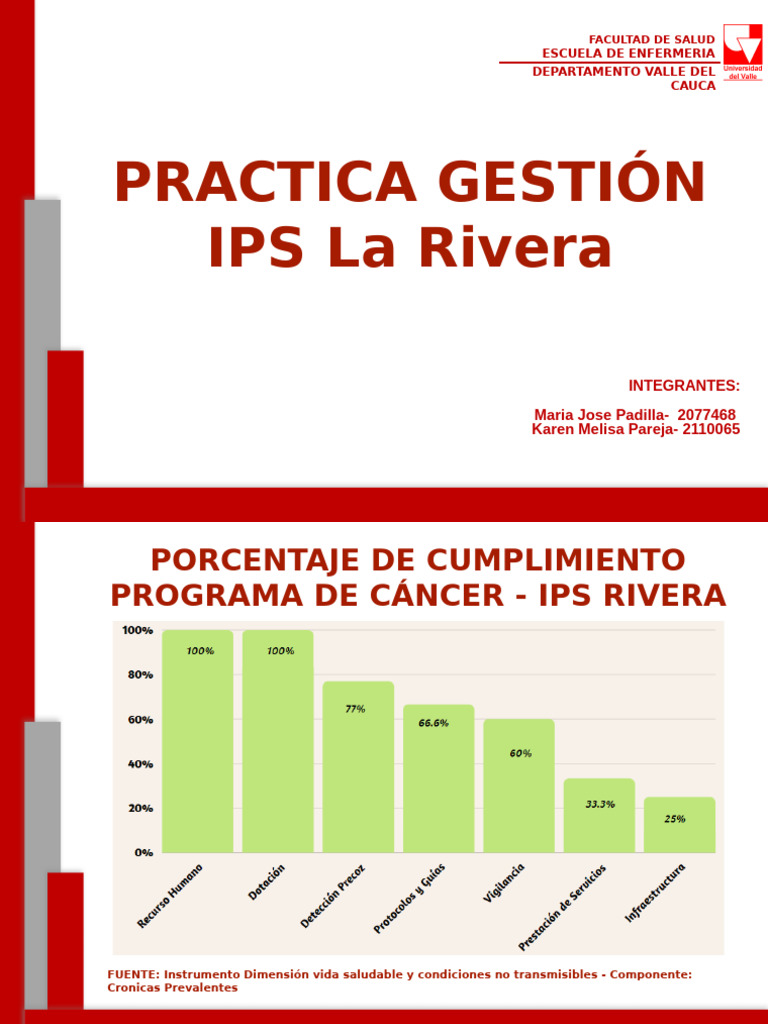 FACULTAD DE SALUD
ESCUELA DE ENFERMERIA
DEPARTAMENTO VALLE DEL CAUCA

Universidad del Valle

PRACTICA GESTIÓN IPS La Rivera

INTEGRANTES:

Maria Jose Padilla- 2077468
Karen Melisa Pareja- 2110065

PORCENTAJE DE CUMPLIMIENTO PROGRAMA DE CÁNCER - IPS RIVERA

100%
80%
60%
40%
20%
0%

100%
100%
77%
66.6%
60%
33.3%
25%

Recurso Humano
Dotación
Detección Precoz
Protocolos y Guías
Vigilancia
Prestación de Servicios
Infraestructura

FUENTE: Instrumento Dimensión vida saludable y condiciones no transmisibles - Componente: Cronicas Prevalentes